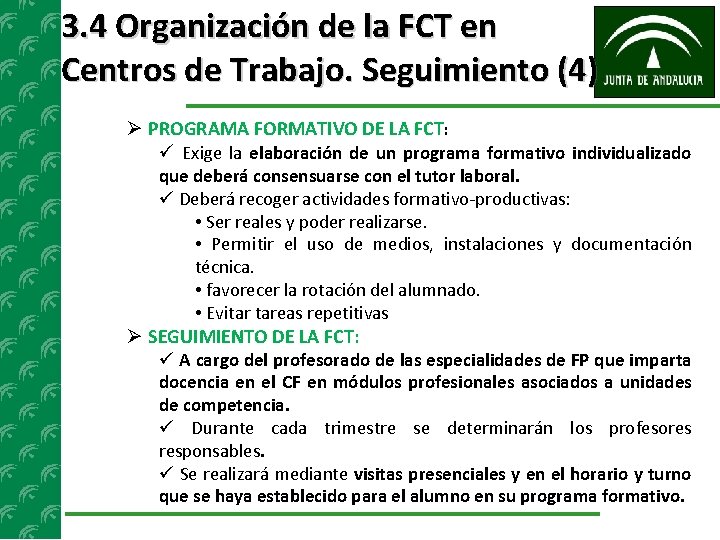 3.4 Organización de la FCT en Centros de Trabajo. Seguimiento (4)

JUNTA DE ANDALUCIA

➢ PROGRAMA FORMATIVO DE LA FCT:

✓ Exige la elaboración de un programa formativo individualizado que deberá consensuarse con el tutor laboral.

✓ Deberá recoger actividades formativo-productivas:

• Ser reales y poder realizarse.

• Permitir el uso de medios, instalaciones y documentación técnica.

• favorecer la rotación del alumnado.

• Evitar tareas repetitivas

➢ SEGUIMIENTO DE LA FCT:

✓ A cargo del profesorado de las especialidades de FP que imparta docencia en el CF en módulos profesionales asociados a unidades de competencia.

✓ Durante cada trimestre se determinarán los profesores responsables.

✓ Se realizará mediante visitas presenciales y en el horario y turno que se haya establecido para el alumno en su programa formativo.